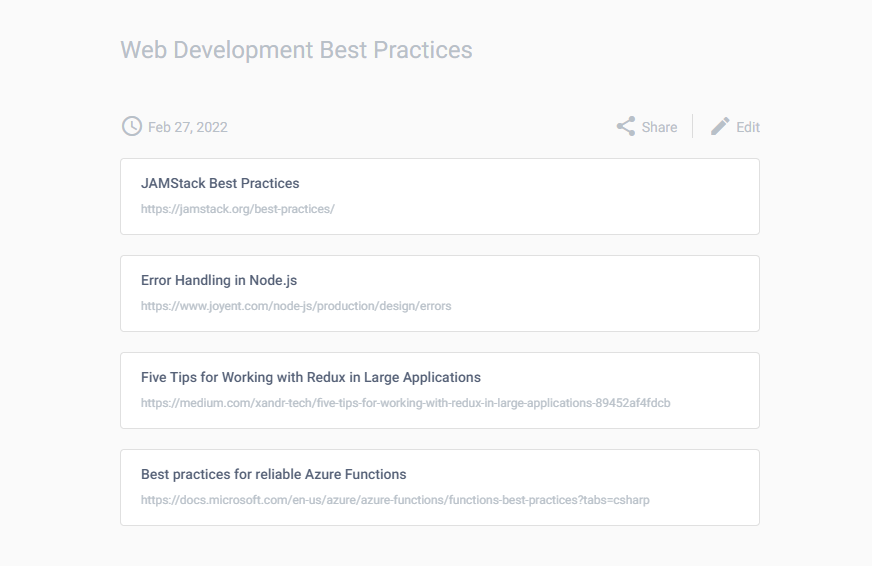 Web Development Best Practices

Feb 27, 2022

Share

Edit

JAMStack Best Practices
https://jamstack.org/best-practices/

Error Handling in Node.js
https://www.joyent.com/node-js/production/design/errors

Five Tips for Working with Redux in Large Applications
https://medium.com/xandr-tech/five-tips-for-working-with-redux-in-large-applications-89452af4fdcb

Best practices for reliable Azure Functions
https://docs.microsoft.com/en-us/azure/azure-functions/functions-best-practices?tabs=csharp